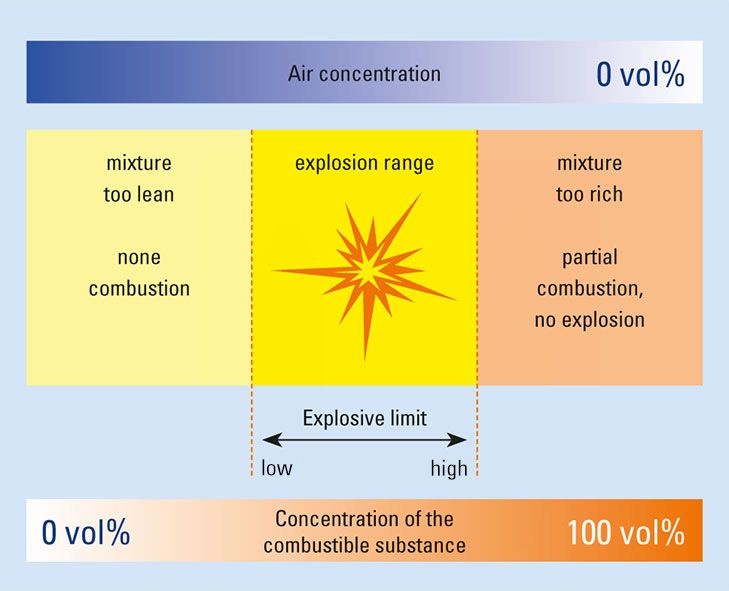 Air concentration 0 vol%

mixture too lean

none combustion

explosion range

mixture too rich

partial combustion, no explosion

Explosive limit

low high

0 vol% Concentration of the combustible substance 100 vol%